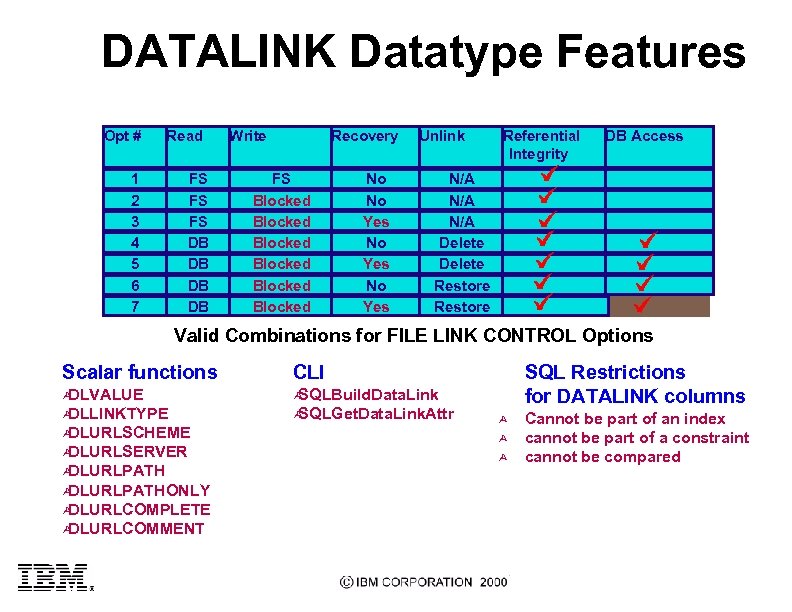 DATALINK Datatype Features

| Opt # | Read | Write | Recovery | Unlink | Referential Integrity | DB Access |
|---|---|---|---|---|---|---|
| 1 | FS | FS | No | N/A | ✓ | |
| 2 | FS | Blocked | No | N/A | ✓ | |
| 3 | FS | Blocked | Yes | N/A | ✓ | |
| 4 | DB | Blocked | No | Delete | ✓ | ✓ |
| 5 | DB | Blocked | Yes | Delete | ✓ | ✓ |
| 6 | DB | Blocked | No | Restore | ✓ | ✓ |
| 7 | DB | Blocked | Yes | Restore | ✓ | ✓ |

Valid Combinations for FILE LINK CONTROL Options

Scalar functions
ADLVALUE
ADLLINKTYPE
ADLURLSCHEME
ADLURLSERVER
ADLURLPATH
ADLURLPATHONLY
ADLURLCOMPLETE
ADLURLCOMMENT

CLI
ASQLBuildDataLink
ASQLGetDataLinkAttr

SQL Restrictions for DATALINK columns
A Cannot be part of an index
A cannot be part of a constraint
A cannot be compared

IBM

© IBM CORPORATION 2000